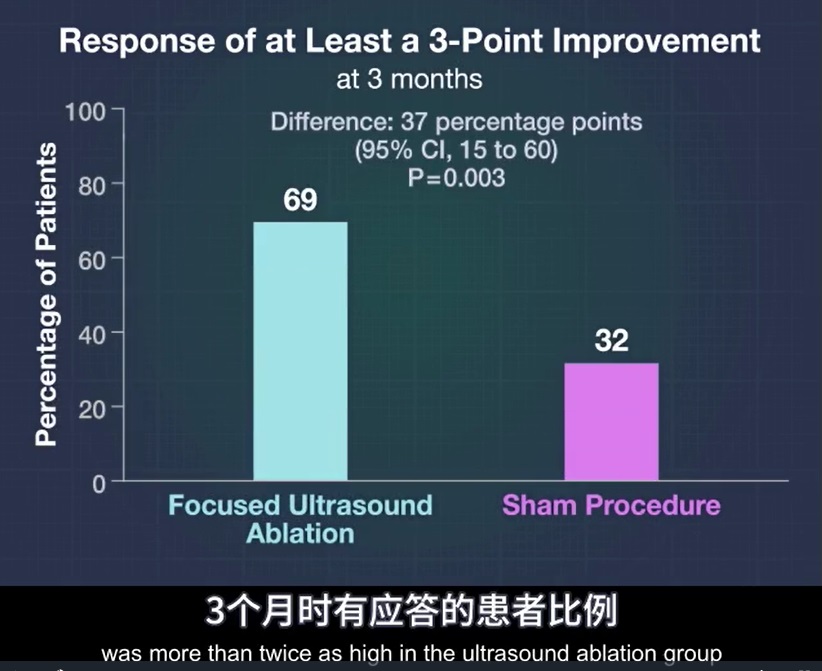 Response of at Least a 3-Point Improvement
at 3 months

Difference: 37 percentage points
(95% CI, 15 to 60)
P=0.003

Percentage of Patients

100
80
60
40
20
0

69

32

Focused Ultrasound Ablation

Sham Procedure

3个月时有应答的患者比例
was more than twice as high in the ultrasound ablation group